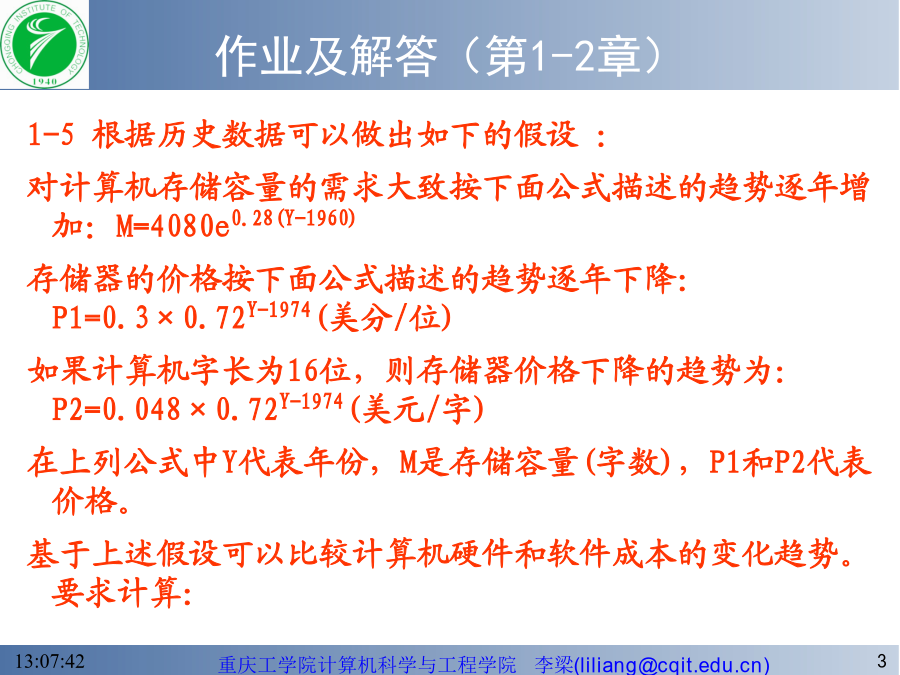 CHONGQING INSTITUTE OF TECHNOLOGY
1940

作业及解答（第1-2章）

1-5 根据历史数据可以做出如下的假设 :

对计算机存储容量的需求大致按下面公式描述的趋势逐年增加: $M=4080e^{0.28(Y-1960)}$

存储器的价格按下面公式描述的趋势逐年下降: $P1=0.3\times0.72^{Y-1974}$(美分/位)

如果计算机字长为16位，则存储器价格下降的趋势为: $P2=0.048\times0.72^{Y-1974}$(美元/字)

在上列公式中Y代表年份，M是存储容量(字数)，P1和P2代表价格。

基于上述假设可以比较计算机硬件和软件成本的变化趋势。要求计算:

13:07:42 重庆工学院计算机科学与工程学院 李梁(liliang@cqit.edu.cn) 3